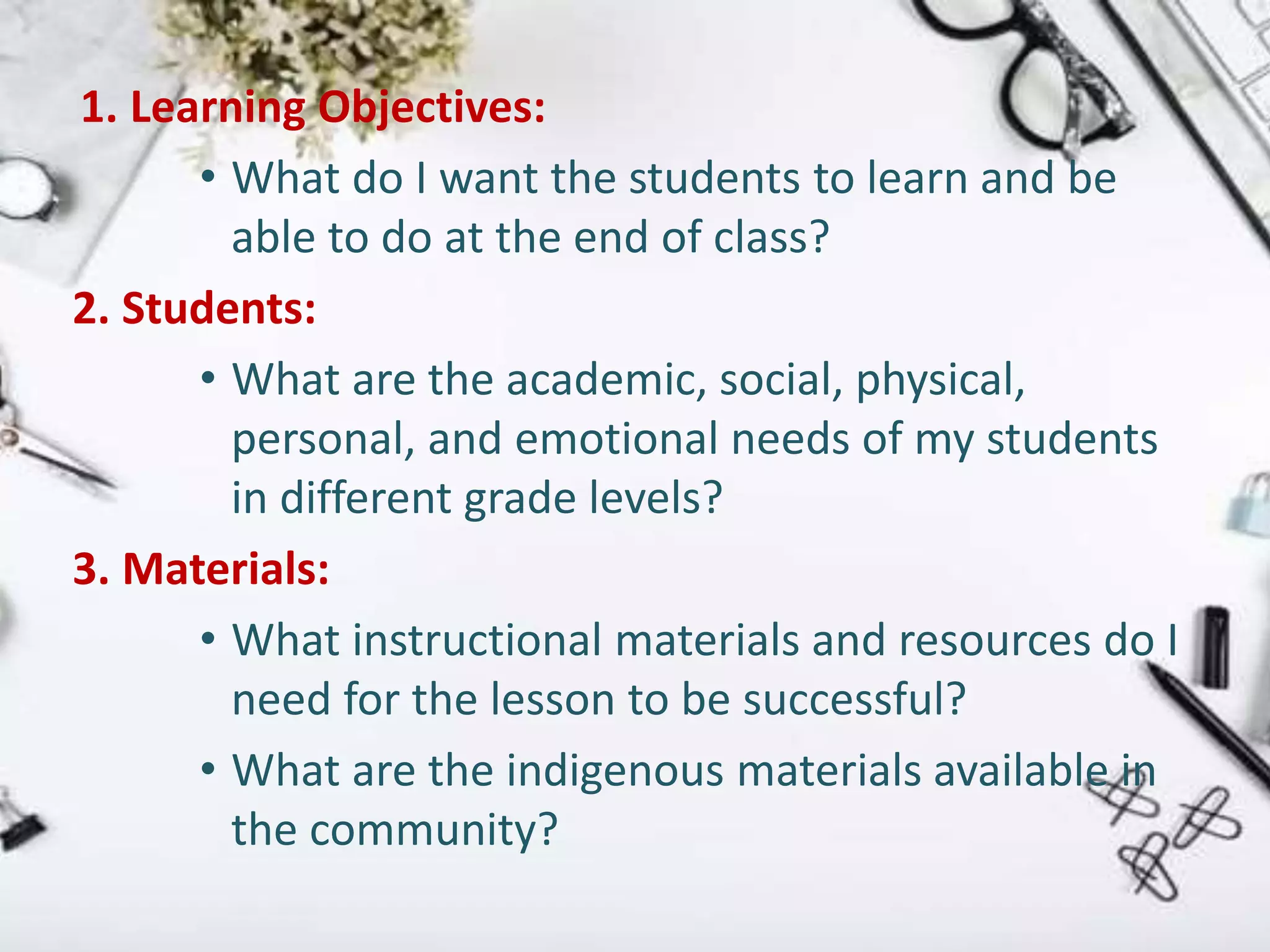 1. Learning Objectives:

• What do I want the students to learn and be able to do at the end of class?

2. Students:

• What are the academic, social, physical, personal, and emotional needs of my students in different grade levels?

3. Materials:

• What instructional materials and resources do I need for the lesson to be successful?

• What are the indigenous materials available in the community?